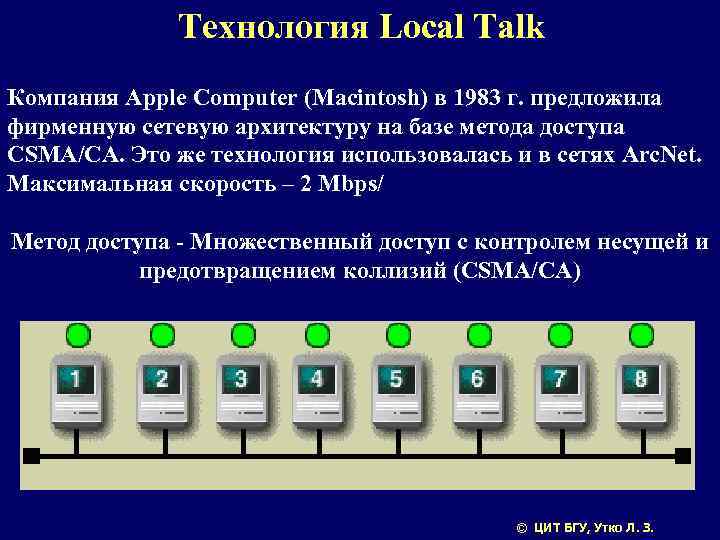 Технология Local Talk

Компания Apple Computer (Macintosh) в 1983 г. предложила фирменную сетевую архитектуру на базе метода доступа CSMA/CA. Это же технология использовалась и в сетях ArcNet. Максимальная скорость – 2 Mbps/

Метод доступа - Множественный доступ с контролем несущей и предотвращением коллизий (CSMA/CA)

1 2 3 4 5 6 7 8

© ЦИТ БГУ, Утко Л. З.